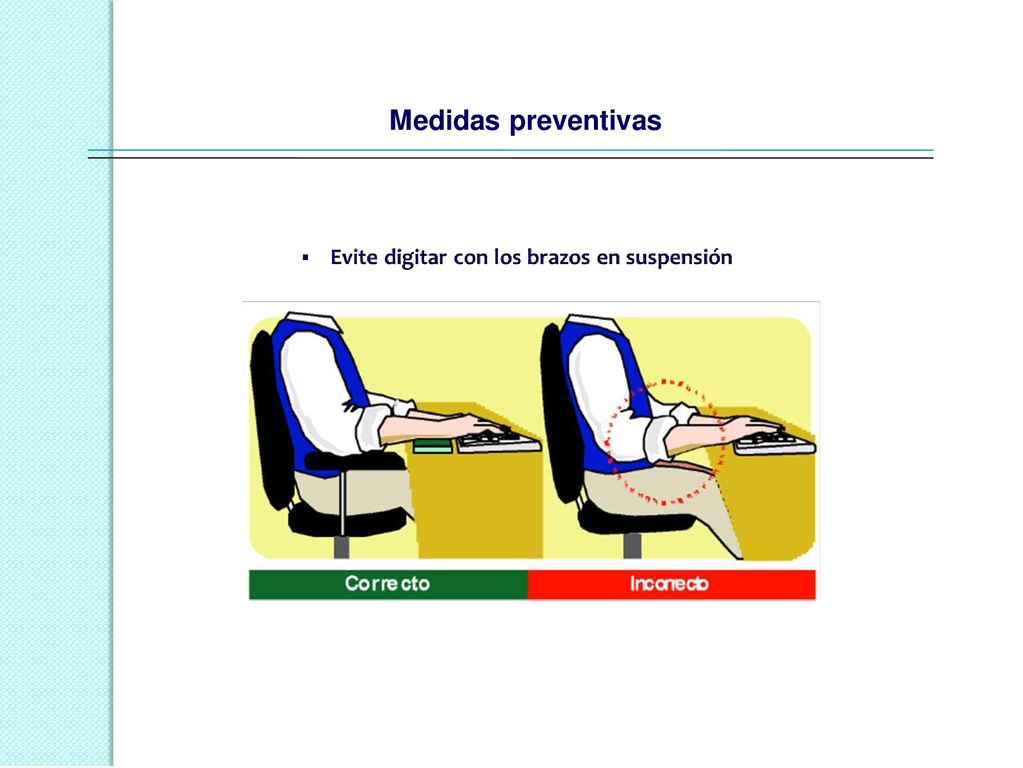 Medidas preventivas

▪ Evite digitar con los brazos en suspensión

Correcto

Incorrecto